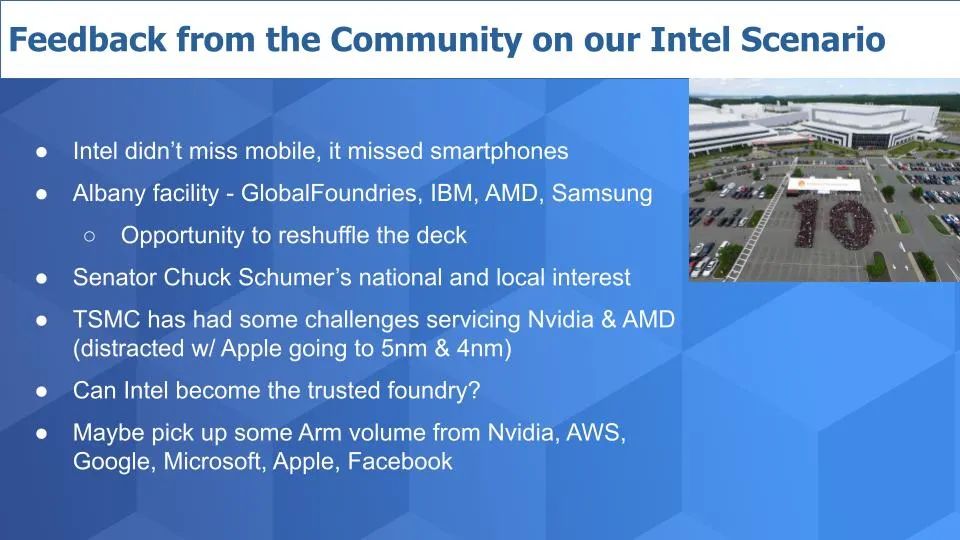 Feedback from the Community on our Intel Scenario

● Intel didn't miss mobile, it missed smartphones
● Albany facility - GlobalFoundries, IBM, AMD, Samsung
○ Opportunity to reshuffle the deck
● Senator Chuck Schumer's national and local interest
● TSMC has had some challenges servicing Nvidia & AMD (distracted w/ Apple going to 5nm & 4nm)
● Can Intel become the trusted foundry?
● Maybe pick up some Arm volume from Nvidia, AWS, Google, Microsoft, Apple, Facebook

10